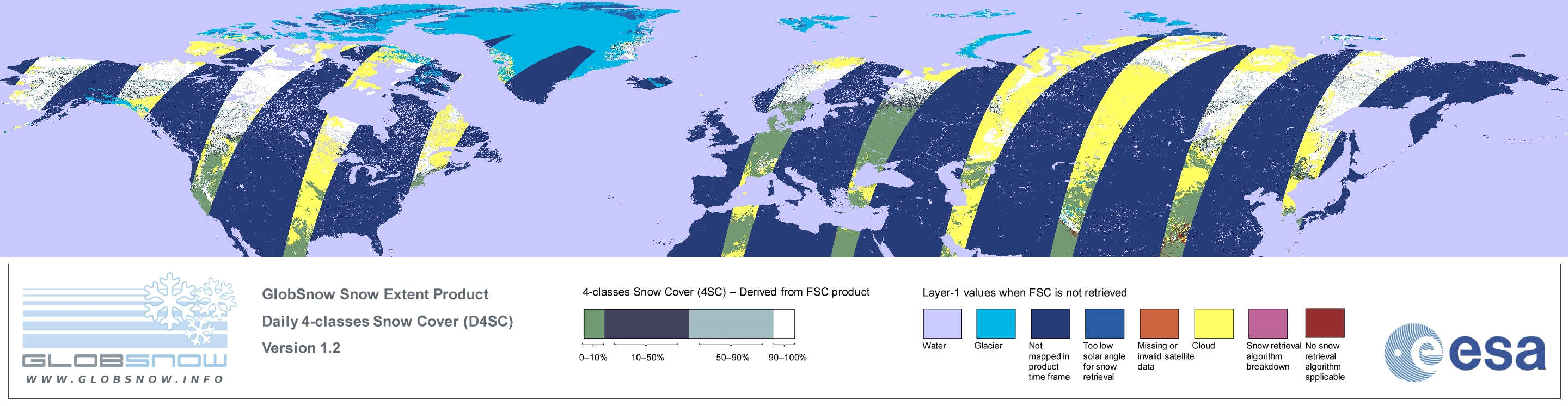 GLOBSNOW
WWW.GLOBSNOW.INFO

GlobSnow Snow Extent Product
Daily 4-classes Snow Cover (D4SC)
Version 1.2

4-classes Snow Cover (4SC) – Derived from FSC product

0–10%
10–50%
50–90%
90–100%

Layer-1 values when FSC is not retrieved

Water
Glacier
Not mapped in product time frame
Too low solar angle for snow retrieval
Missing or invalid satellite data
Cloud
Snow retrieval algorithm breakdown
No snow retrieval algorithm applicable

esa